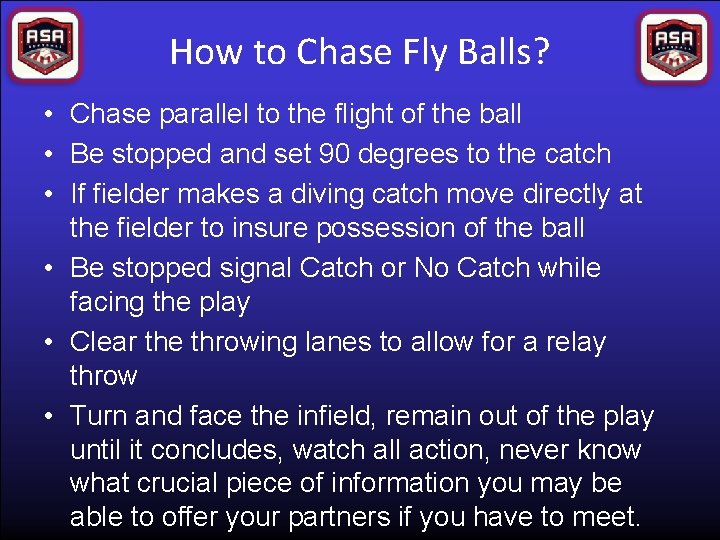 ASA

How to Chase Fly Balls?

ASA

• Chase parallel to the flight of the ball
• Be stopped and set 90 degrees to the catch
• If fielder makes a diving catch move directly at the fielder to insure possession of the ball
• Be stopped signal Catch or No Catch while facing the play
• Clear the throwing lanes to allow for a relay throw
• Turn and face the infield, remain out of the play until it concludes, watch all action, never know what crucial piece of information you may be able to offer your partners if you have to meet.